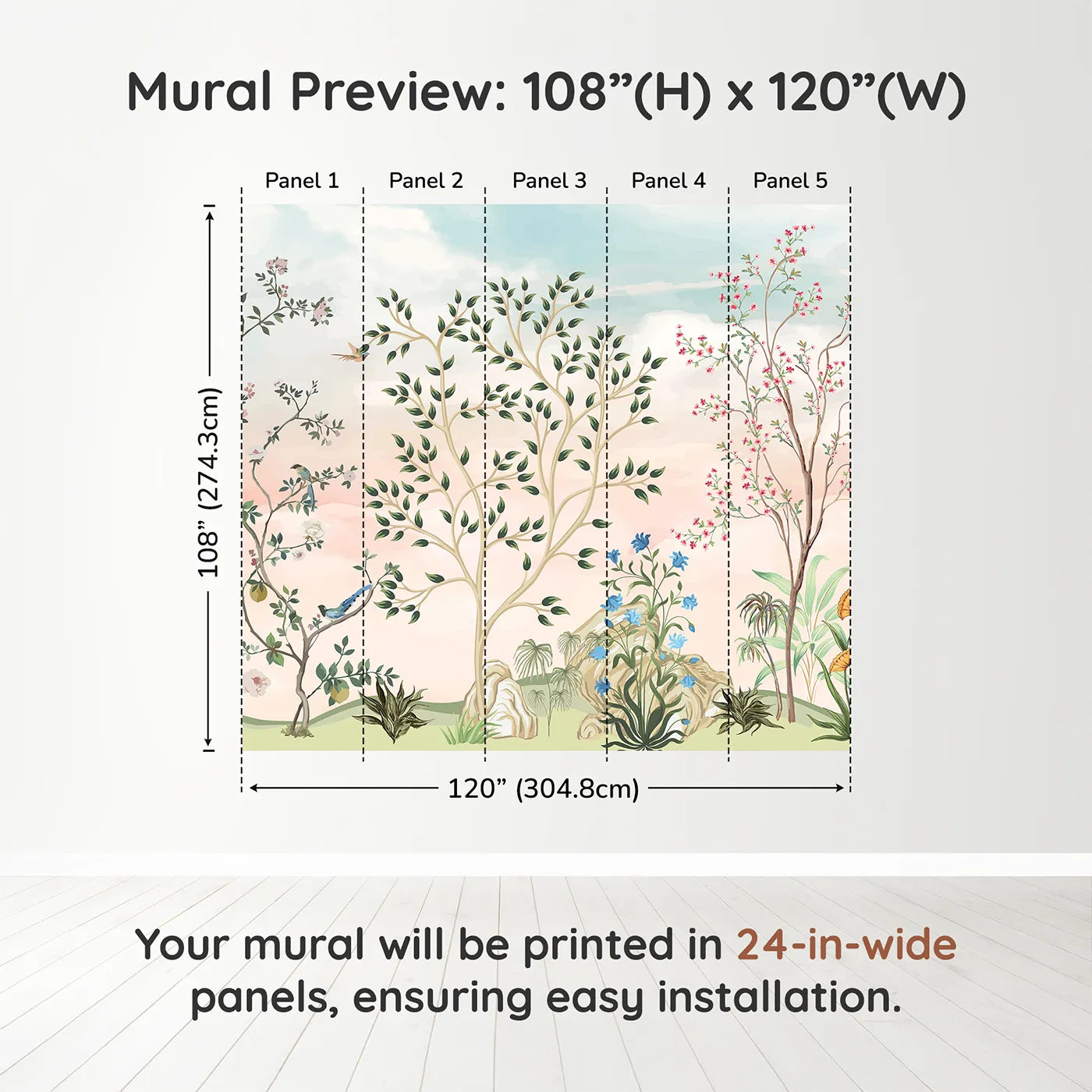 Mural Preview: 108”(H) x 120”(W)

Panel 1 Panel 2 Panel 3 Panel 4 Panel 5

108” (274.3cm)

120” (304.8cm)

Your mural will be printed in 24-in-wide panels, ensuring easy installation.